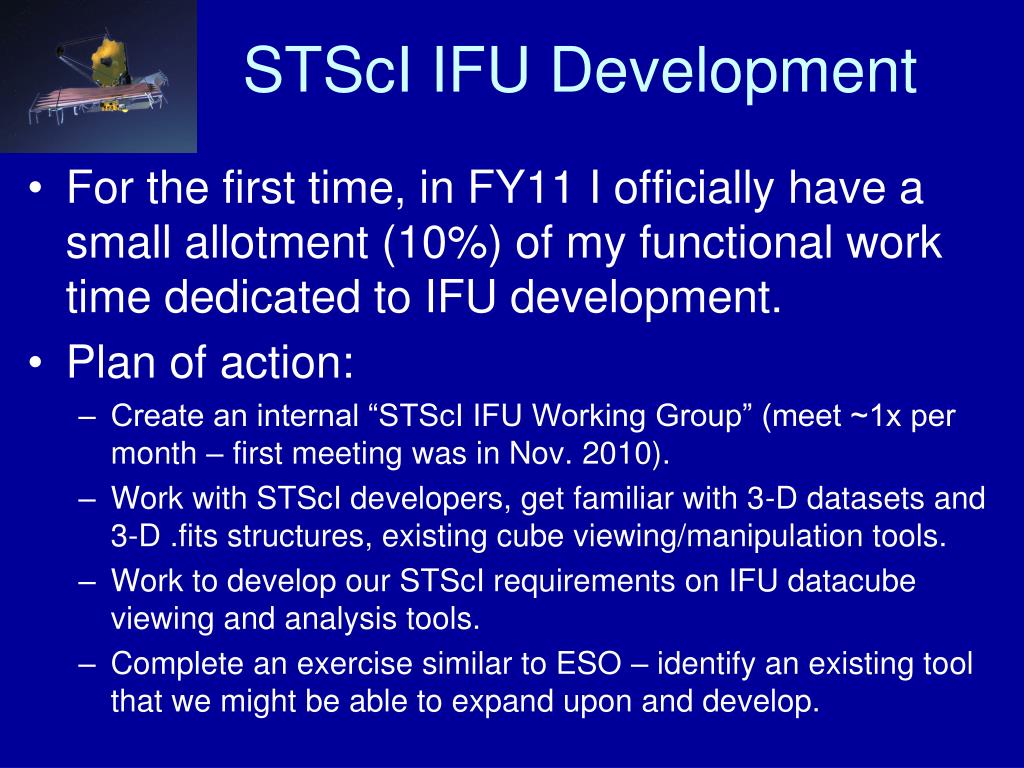 STScI IFU Development

• For the first time, in FY11 I officially have a small allotment (10%) of my functional work time dedicated to IFU development.
• Plan of action:
– Create an internal “STScI IFU Working Group” (meet ~1x per month – first meeting was in Nov. 2010).
– Work with STScI developers, get familiar with 3-D datasets and 3-D .fits structures, existing cube viewing/manipulation tools.
– Work to develop our STScI requirements on IFU datacube viewing and analysis tools.
– Complete an exercise similar to ESO – identify an existing tool that we might be able to expand upon and develop.